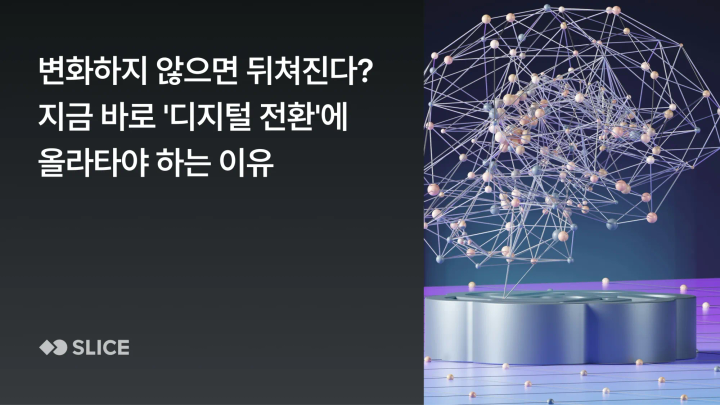 변화하지 않으면 뒤쳐진다?
지금 바로 '디지털 전환'에
올라타야 하는 이유

SLICE